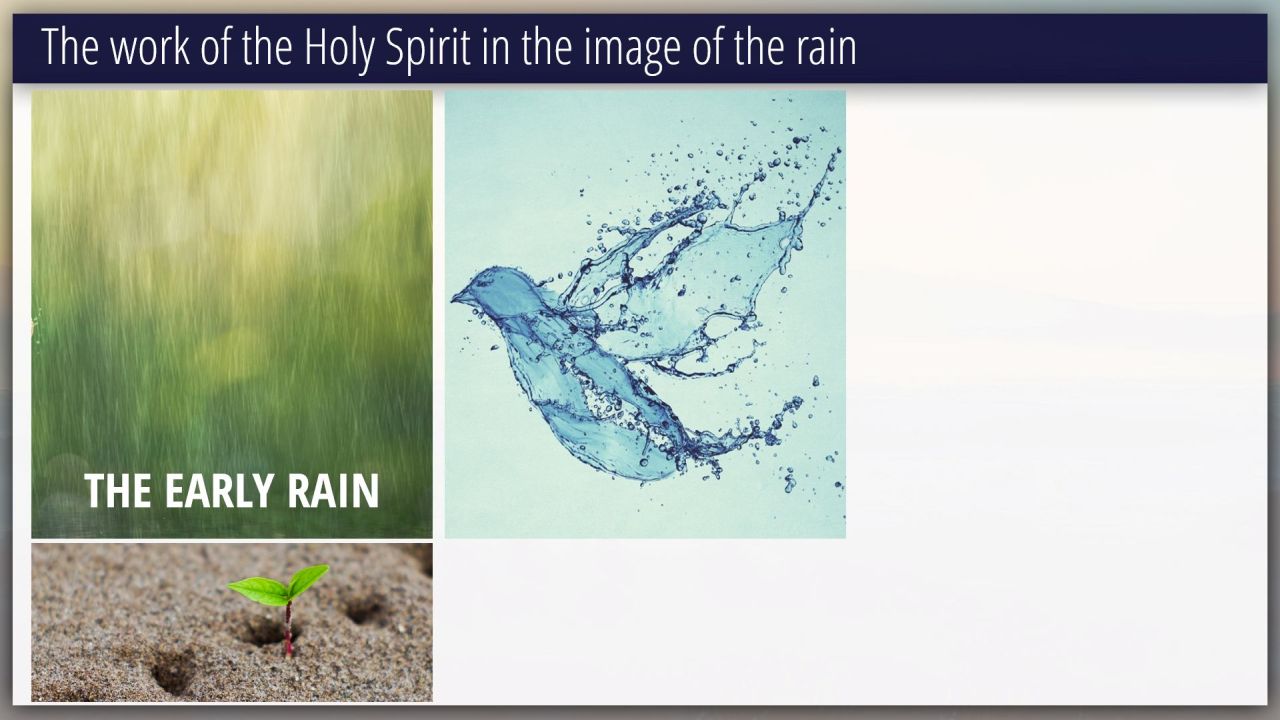 The work of the Holy Spirit in the image of the rain

THE EARLY RAIN